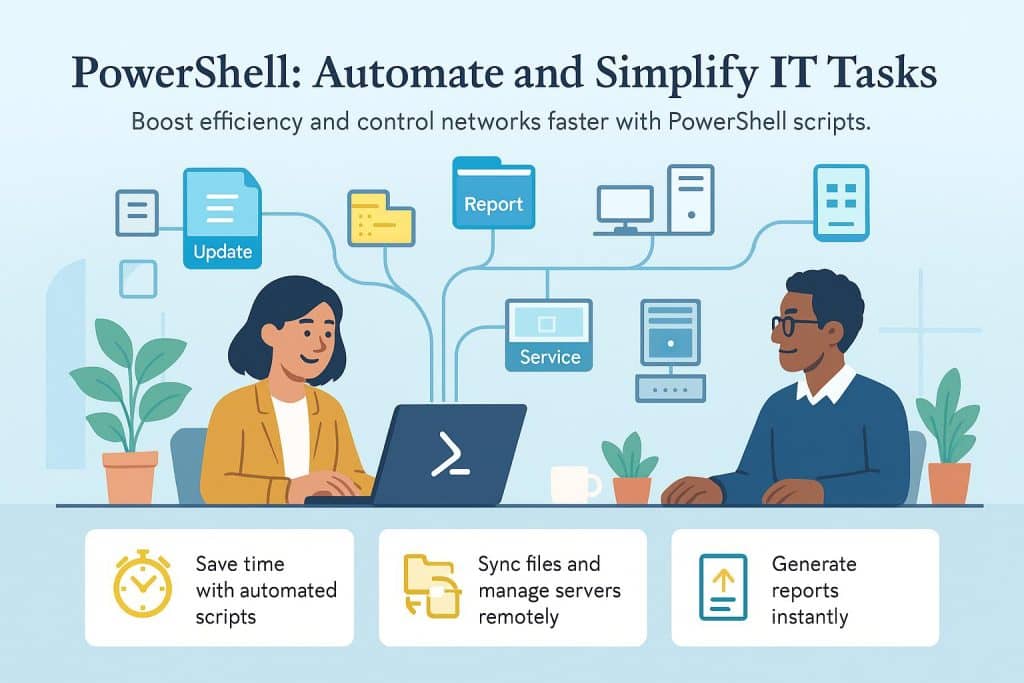 PowerShell: Automate and Simplify IT Tasks

Boost efficiency and control networks faster with PowerShell scripts.

Update

Report

Service

Save time with automated scripts

Sync files and manage servers remotely

Generate reports instantly